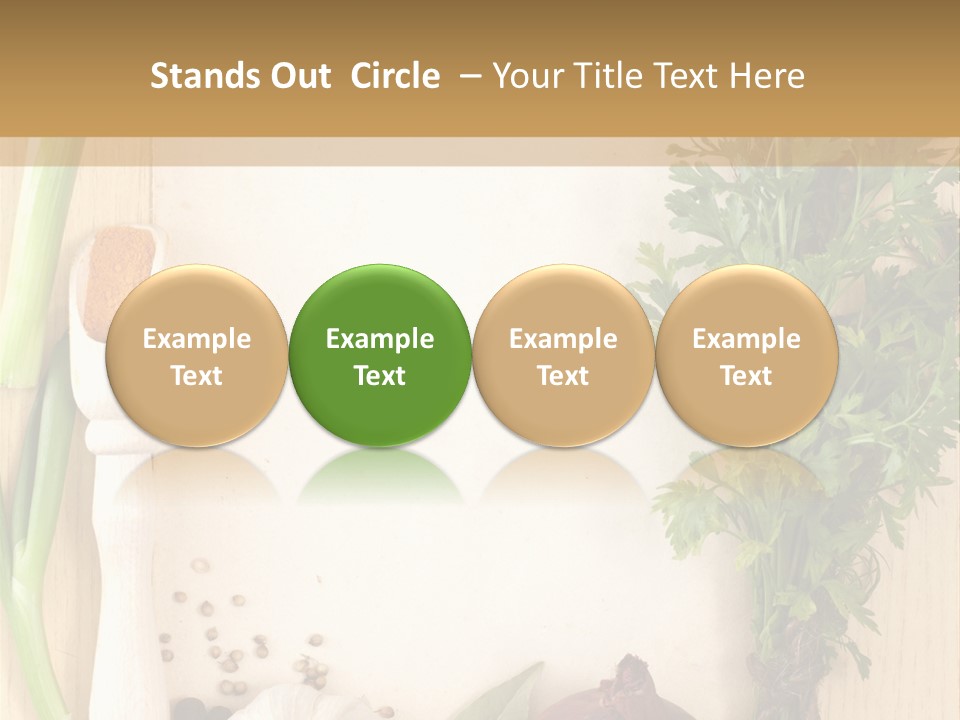 Stands Out Circle – Your Title Text Here

Example Text

Example Text

Example Text

Example Text